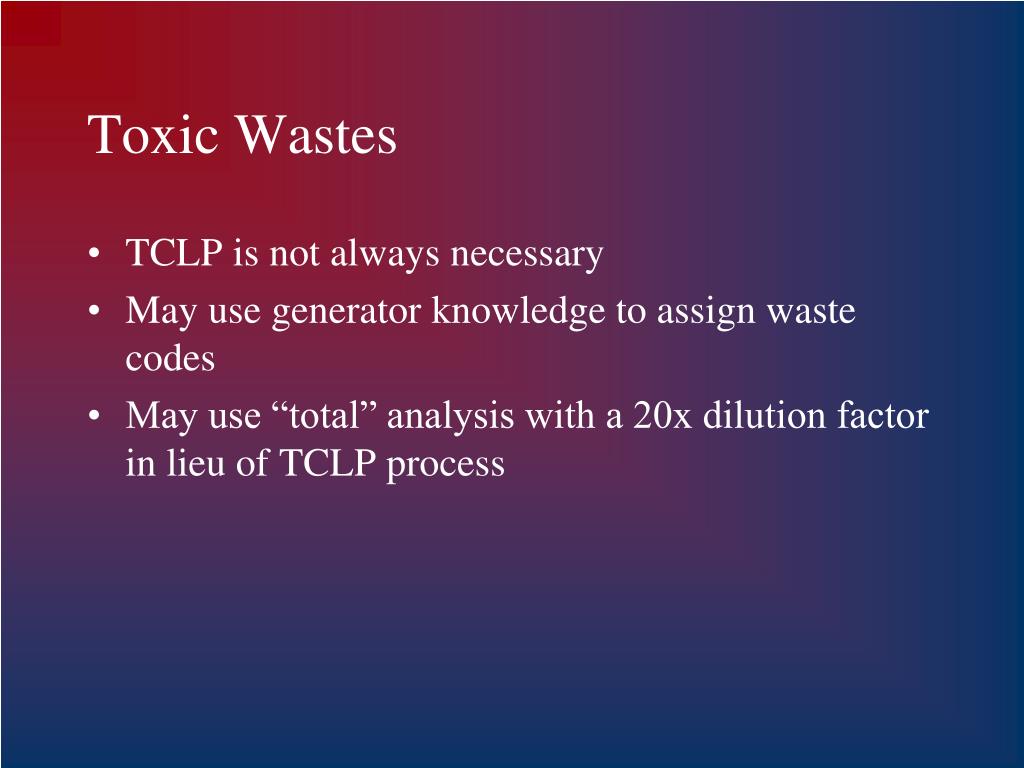 Toxic Wastes

• TCLP is not always necessary
• May use generator knowledge to assign waste codes
• May use “total” analysis with a 20x dilution factor in lieu of TCLP process